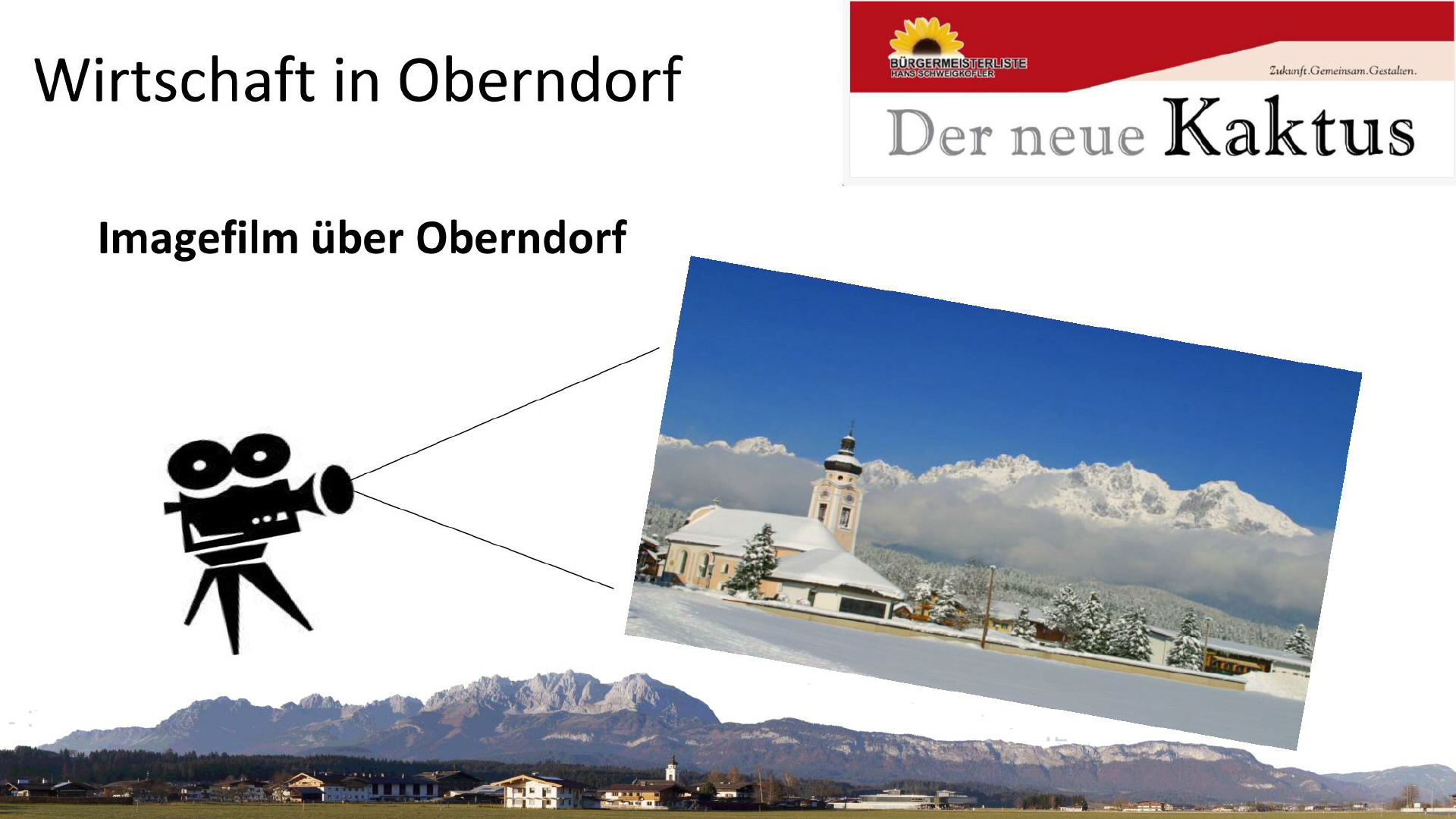 Wirtschaft in Oberndorf

BÜRGERMEISTERLISTE
HANS SCHWEIGKOFLER

Zukunft.Gemeinsam.Gestalten.

Der neue Kaktus

Imagefilm über Oberndorf